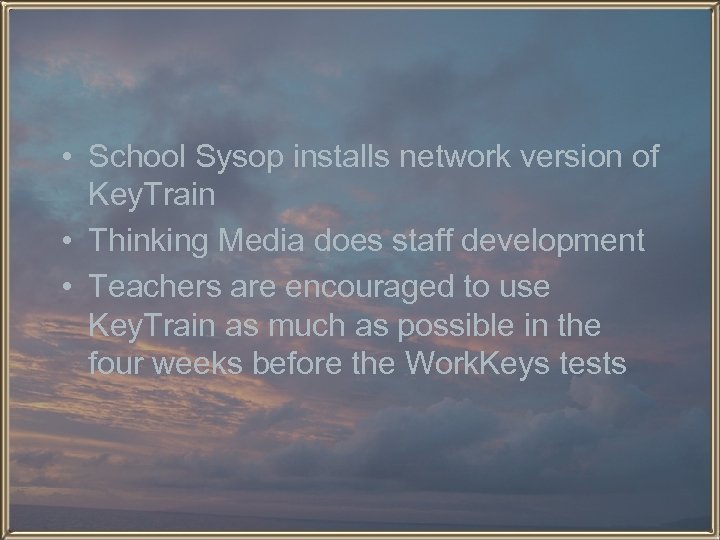 • School Sysop installs network version of KeyTrain
• Thinking Media does staff development
• Teachers are encouraged to use KeyTrain as much as possible in the four weeks before the WorkKeys tests